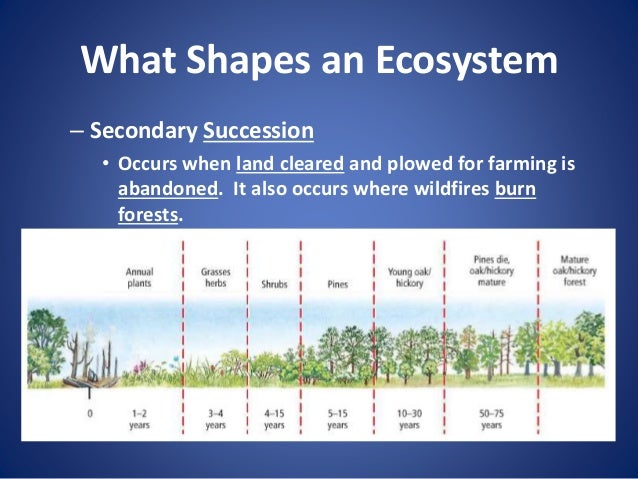 What Shapes an Ecosystem

– Secondary Succession

• Occurs when land cleared and plowed for farming is abandoned. It also occurs where wildfires burn forests.

Annual plants

Grasses herbs

Shrubs

Pines

Young oak/ hickory

Pines die, oak/hickory mature

Mature oak/hickory forest

0

1–2 years

3–4 years

4–15 years

5–15 years

10–30 years

50–75 years